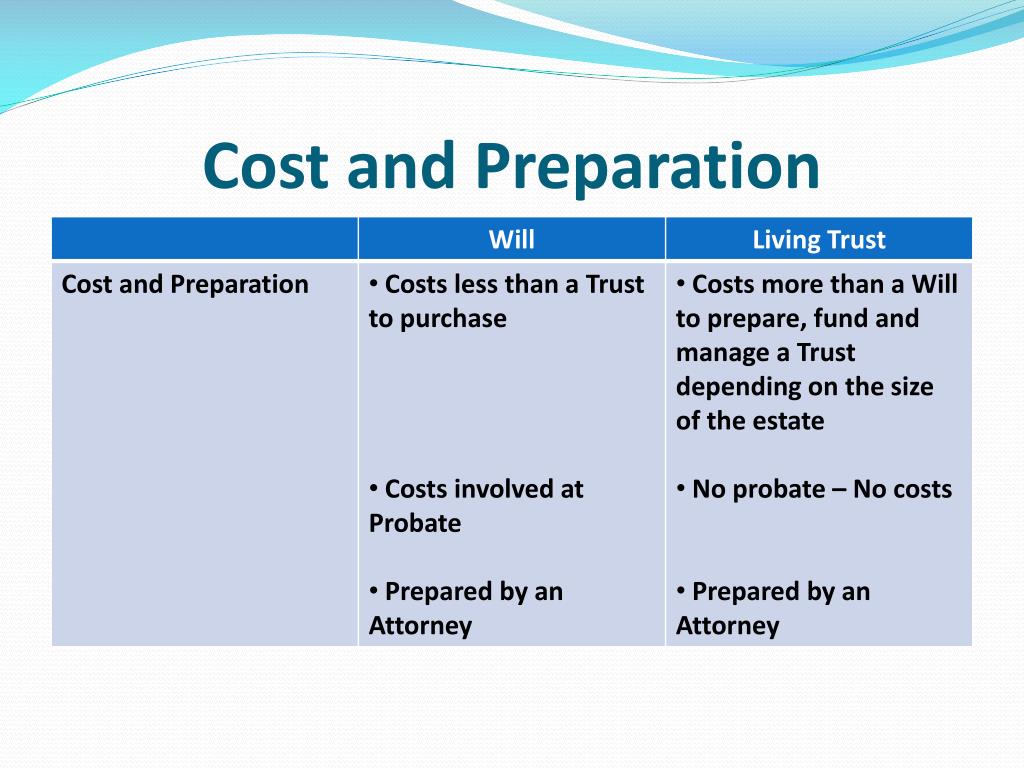 Cost and Preparation

| | Will | Living Trust |
|---|---|---|
| Cost and Preparation | • Costs less than a Trust to purchase<br><br>• Costs involved at Probate<br><br>• Prepared by an Attorney | • Costs more than a Will to prepare, fund and manage a Trust depending on the size of the estate<br><br>• No probate – No costs<br><br>• Prepared by an Attorney |